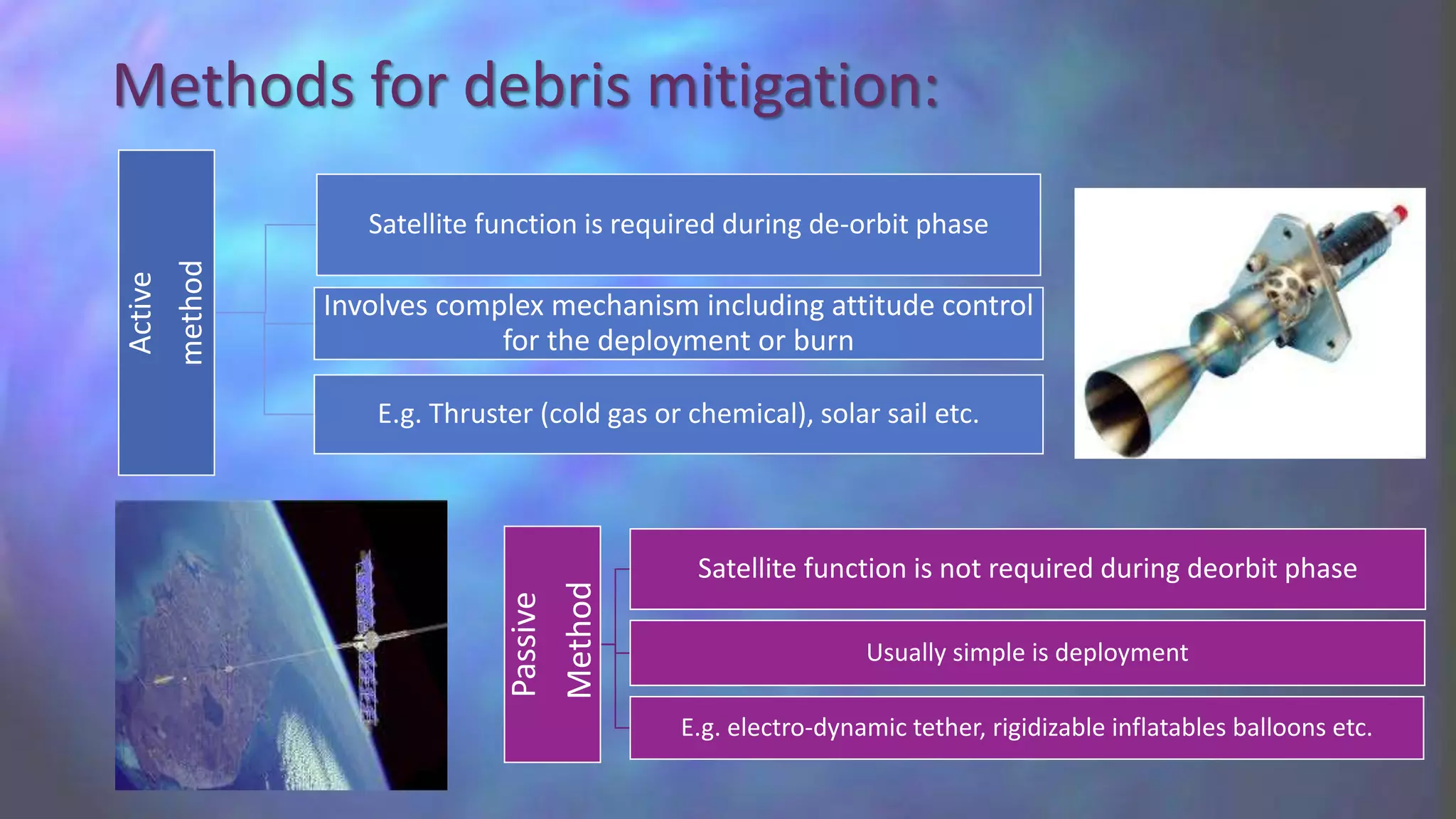 Methods for debris mitigation:

Active method

Satellite function is required during de-orbit phase

Involves complex mechanism including attitude control for the deployment or burn

E.g. Thruster (cold gas or chemical), solar sail etc.

Passive Method

Satellite function is not required during deorbit phase

Usually simple is deployment

E.g. electro-dynamic tether, rigidizable inflatables balloons etc.